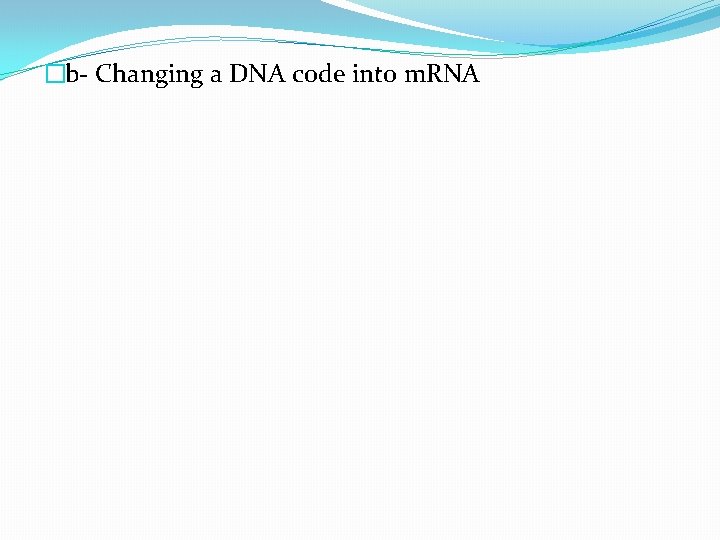 b- Changing a DNA code into mRNA